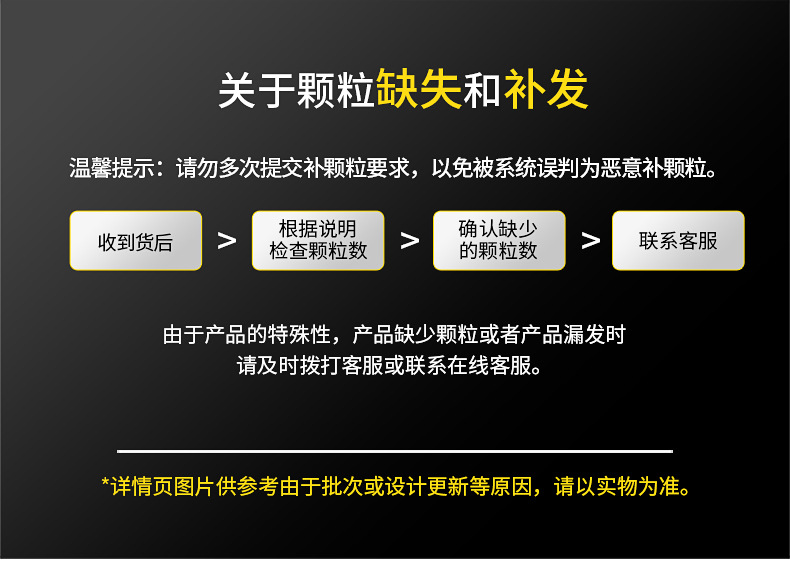 关于颗粒缺失和补发

温馨提示：请勿多次提交补颗粒要求，以免被系统误判为恶意补颗粒。

收到货后 > 根据说明检查颗粒数 > 确认缺少的颗粒数 > 联系客服

由于产品的特殊性，产品缺少颗粒或者产品漏发时
请及时拨打客服或联系在线客服。

*详情页图片供参考由于批次或设计更新等原因，请以实物为准。